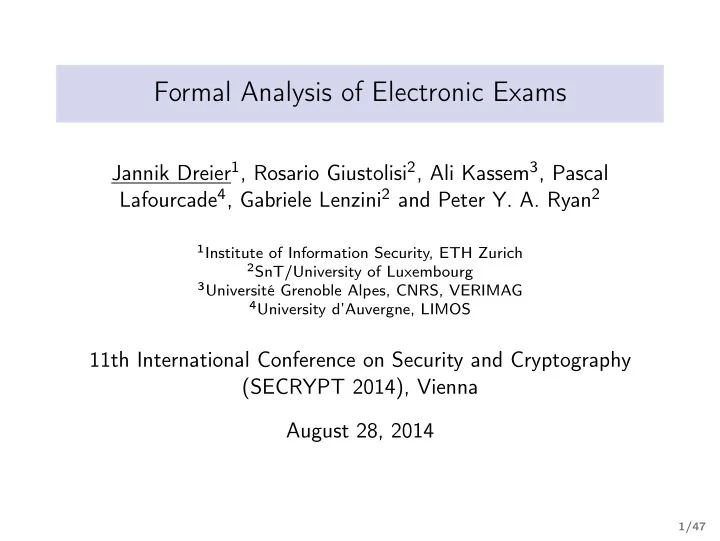 Formal Analysis of Electronic Exams

Jannik Dreier$^1$, Rosario Giustolisi$^2$, Ali Kassem$^3$, Pascal Lafourcade$^4$, Gabriele Lenzini$^2$ and Peter Y. A. Ryan$^2$

$^1$Institute of Information Security, ETH Zurich
$^2$SnT/University of Luxembourg
$^3$Université Grenoble Alpes, CNRS, VERIMAG
$^4$University d'Auvergne, LIMOS

11th International Conference on Security and Cryptography (SECRYPT 2014), Vienna

August 28, 2014

1/47